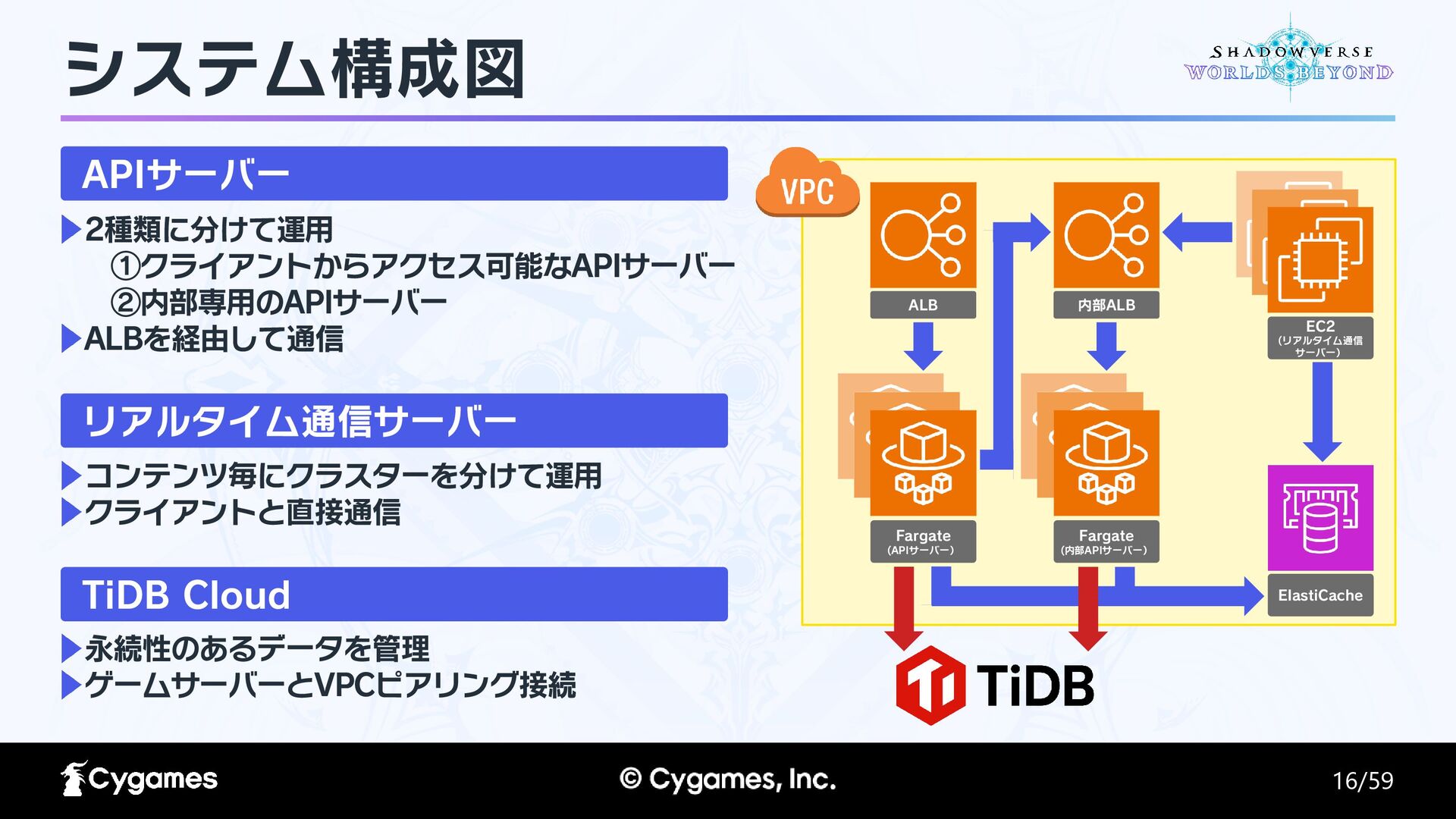 システム構成図

SHADOWVERSE WORLDS BEYOND

APIサーバー

▶2種類に分けて運用
①クライアントからアクセス可能なAPIサーバー
②内部専用のAPIサーバー
▶ALBを経由して通信

リアルタイム通信サーバー

▶コンテンツ毎にクラスターを分けて運用
▶クライアントと直接通信

TiDB Cloud

▶永続性のあるデータを管理
▶ゲームサーバーとVPCピアリング接続

VPC

ALB

内部ALB

EC2
(リアルタイム通信サーバー)

Fargate
(APIサーバー)

Fargate
(内部APIサーバー)

ElastiCache

TiDB

Cygames

© Cygames, Inc.

16/59